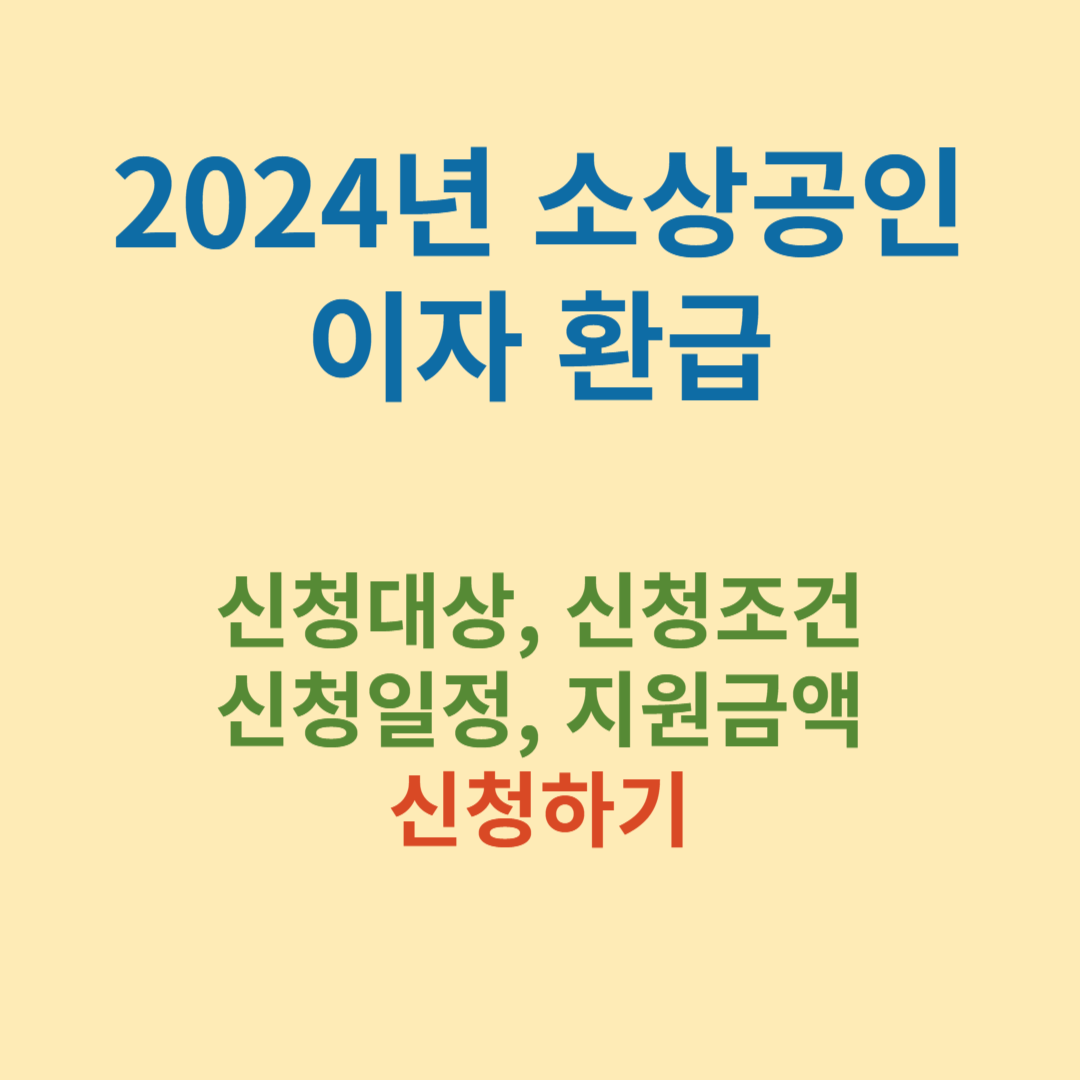 2024년 소상공인
이자 환급

신청대상, 신청조건
신청일정, 지원금액
신청하기